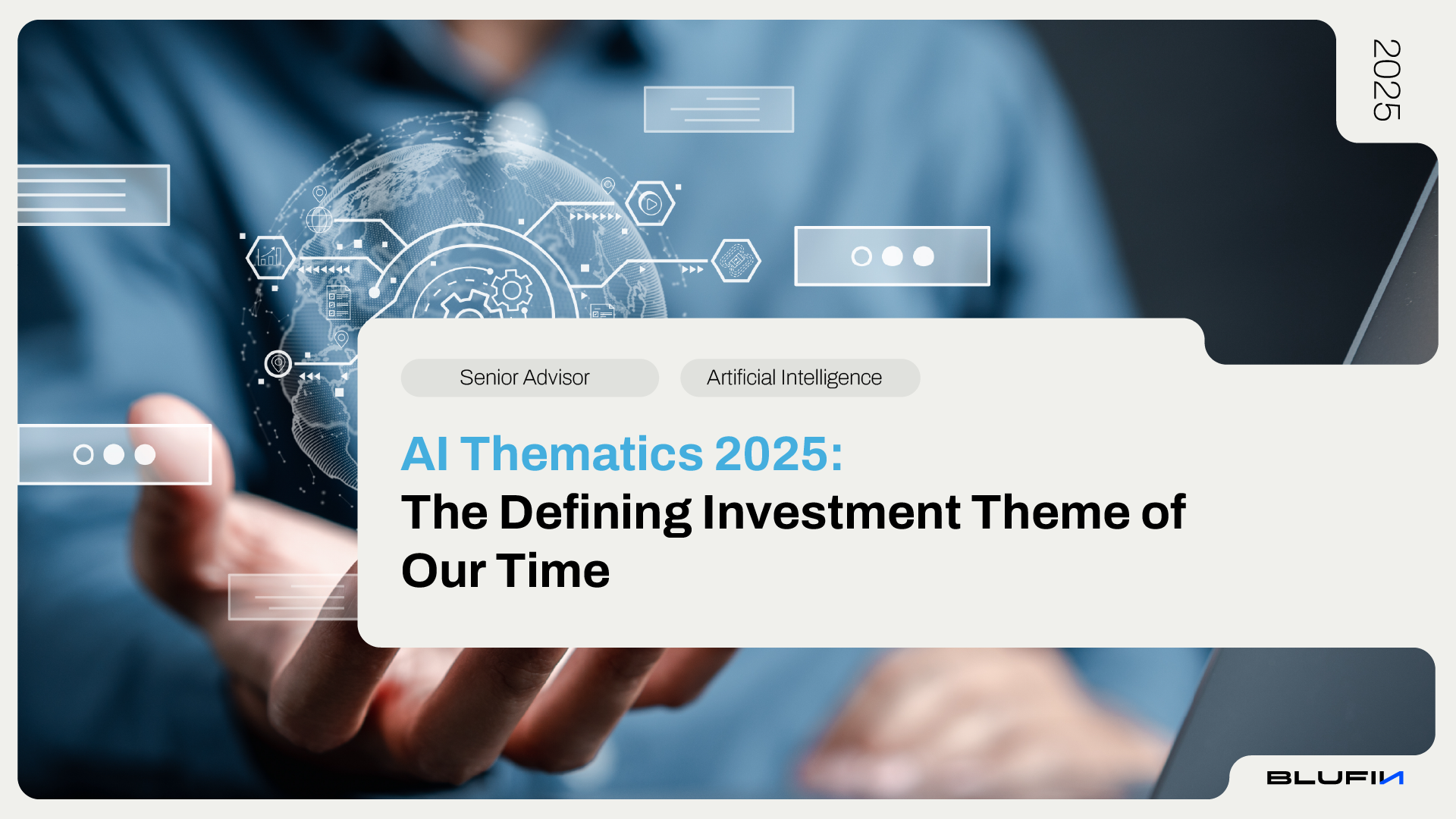 2025

Senior Advisor

Artificial Intelligence

AI Thematics 2025:
The Defining Investment Theme of Our Time

BLUFIN